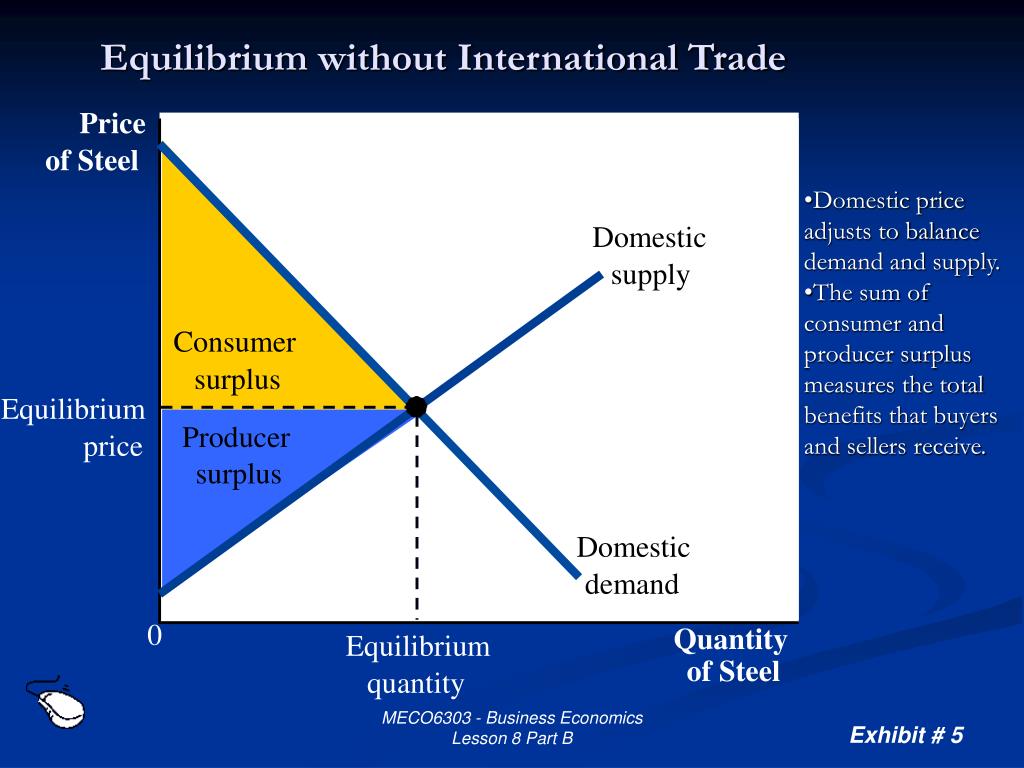 Equilibrium without International Trade

Price of Steel

Domestic supply

Consumer surplus

Equilibrium price

Producer surplus

Domestic demand

0

Equilibrium quantity

Quantity of Steel

•Domestic price adjusts to balance demand and supply.
•The sum of consumer and producer surplus measures the total benefits that buyers and sellers receive.

MECO6303 - Business Economics
Lesson 8 Part B

Exhibit # 5